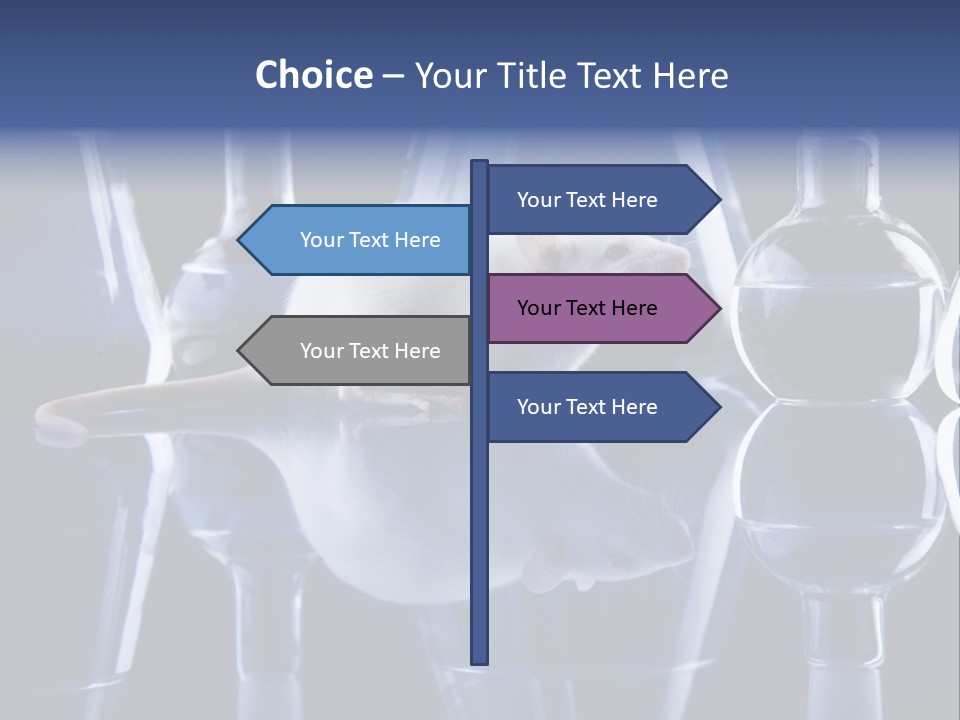 Choice – Your Title Text Here

Your Text Here

Your Text Here

Your Text Here

Your Text Here

Your Text Here